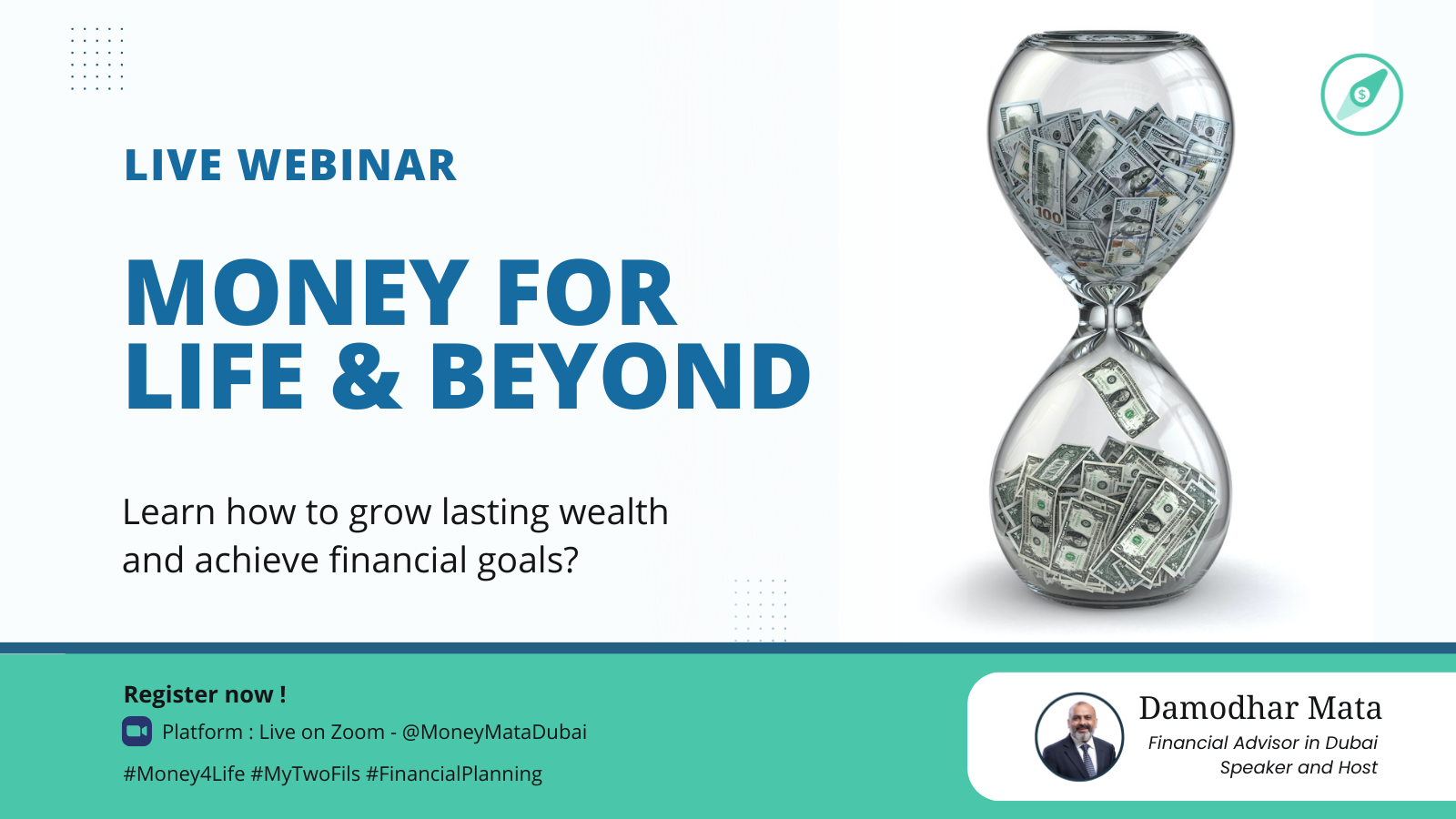 LIVE WEBINAR

MONEY FOR LIFE & BEYOND

Learn how to grow lasting wealth and achieve financial goals?

Register now !

Platform : Live on Zoom - @MoneyMataDubai

#Money4Life #MyTwoFils #FinancialPlanning

Damodhar Mata

Financial Advisor in Dubai
Speaker and Host